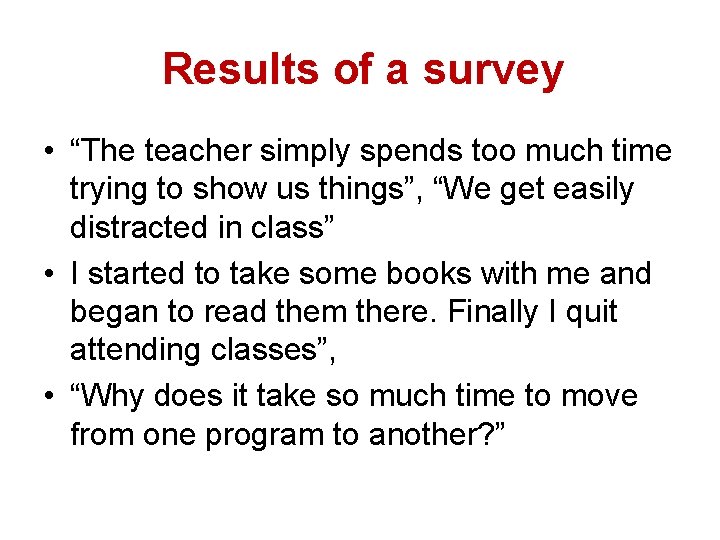 Results of a survey

• “The teacher simply spends too much time trying to show us things”, “We get easily distracted in class”

• I started to take some books with me and began to read them there. Finally I quit attending classes”,

• “Why does it take so much time to move from one program to another?”